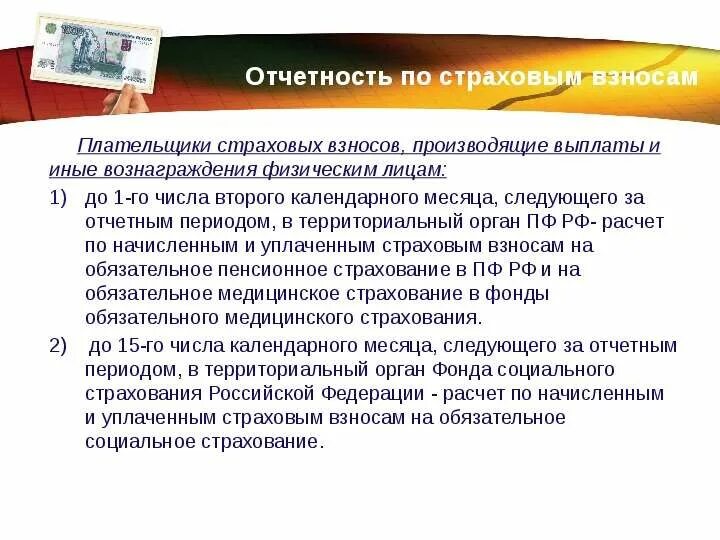 Отчетность по страховым взносам

Плательщики страховых взносов, производящие выплаты и иные вознаграждения физическим лицам:

1) до 1-го числа второго календарного месяца, следующего за отчетным периодом, в территориальный орган ПФ РФ- расчет по начисленным и уплаченным страховым взносам на обязательное пенсионное страхование в ПФ РФ и на обязательное медицинское страхование в фонды обязательного медицинского страхования.

2) до 15-го числа календарного месяца, следующего за отчетным периодом, в территориальный орган Фонда социального страхования Российской Федерации - расчет по начисленным и уплаченным страховым взносам на обязательное социальное страхование.